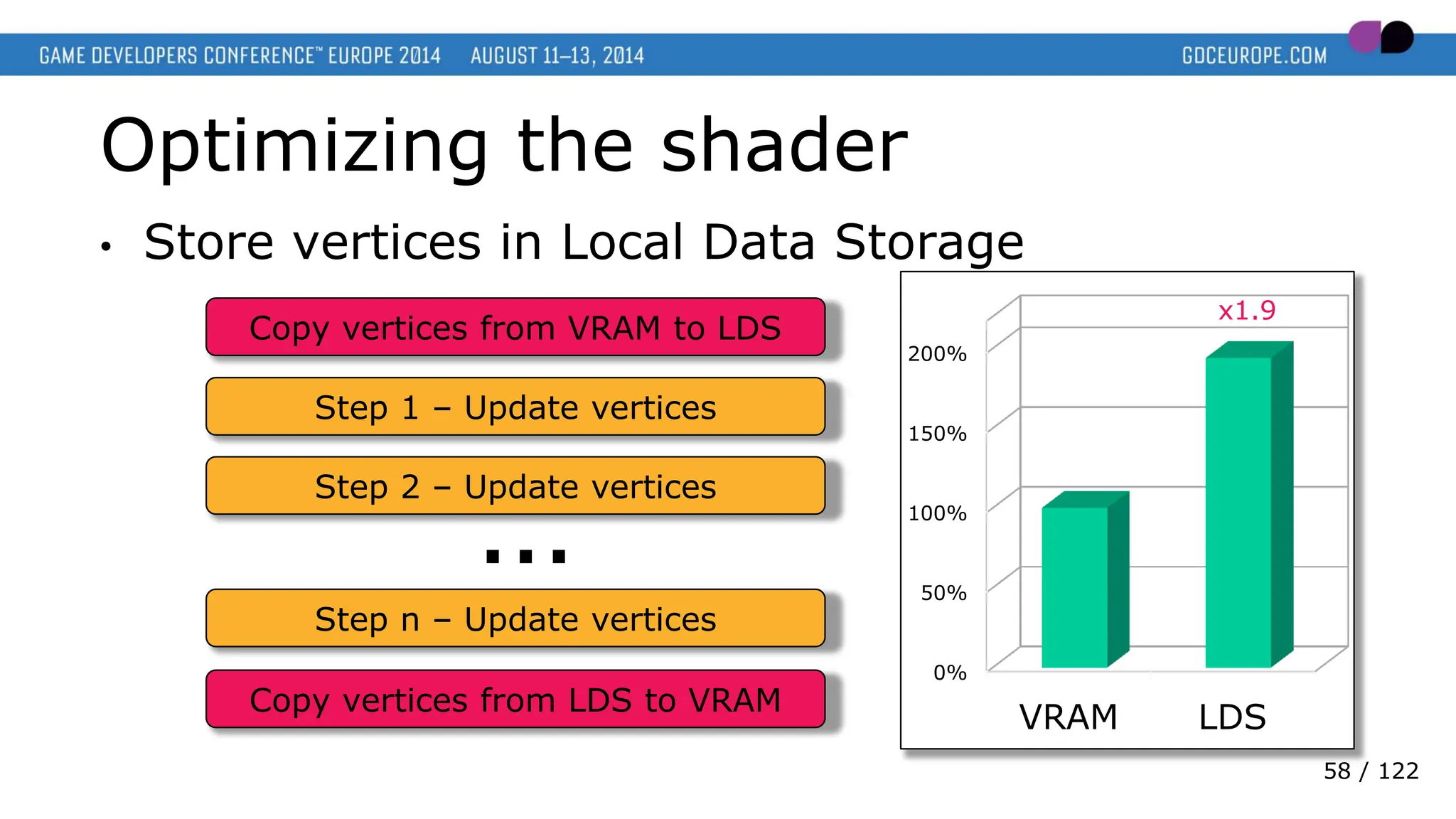 GAME DEVELOPERS CONFERENCE™ EUROPE 2014 AUGUST 11–13, 2014 GDCEUROPE.COM

Optimizing the shader

• Store vertices in Local Data Storage

Copy vertices from VRAM to LDS

Step 1 – Update vertices

Step 2 – Update vertices

...

Step n – Update vertices

Copy vertices from LDS to VRAM

x1.9

200%

150%

100%

50%

0%

VRAM

LDS

58 / 122